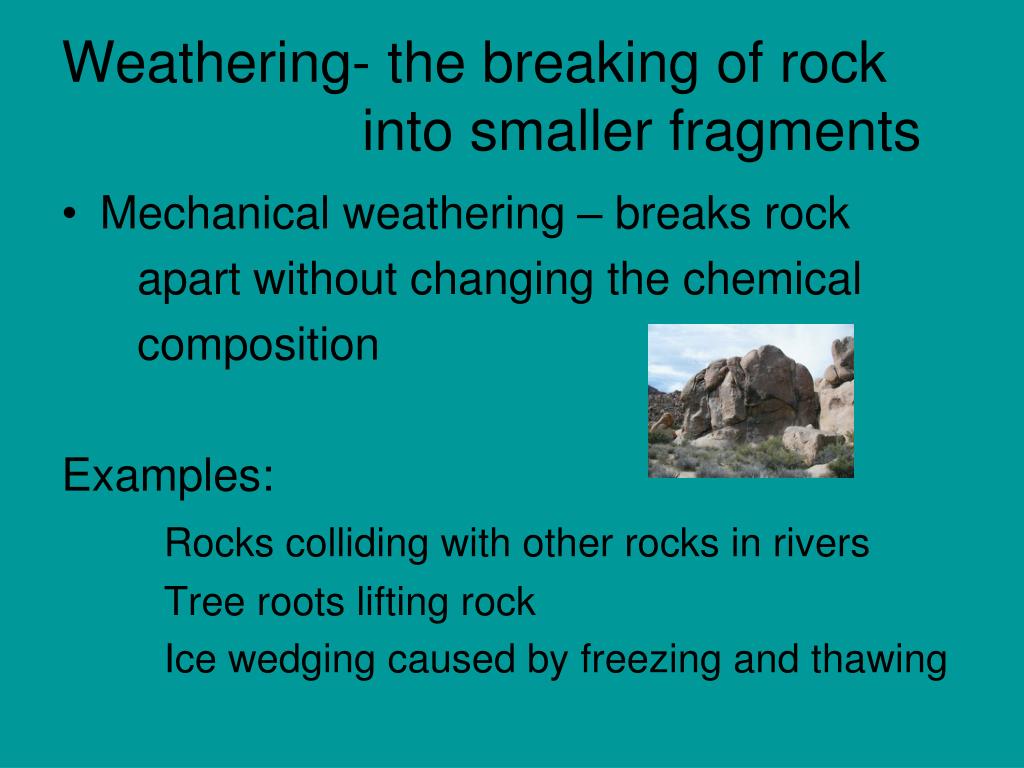 Weathering- the breaking of rock into smaller fragments

• Mechanical weathering – breaks rock apart without changing the chemical composition

Examples:

Rocks colliding with other rocks in rivers

Tree roots lifting rock

Ice wedging caused by freezing and thawing